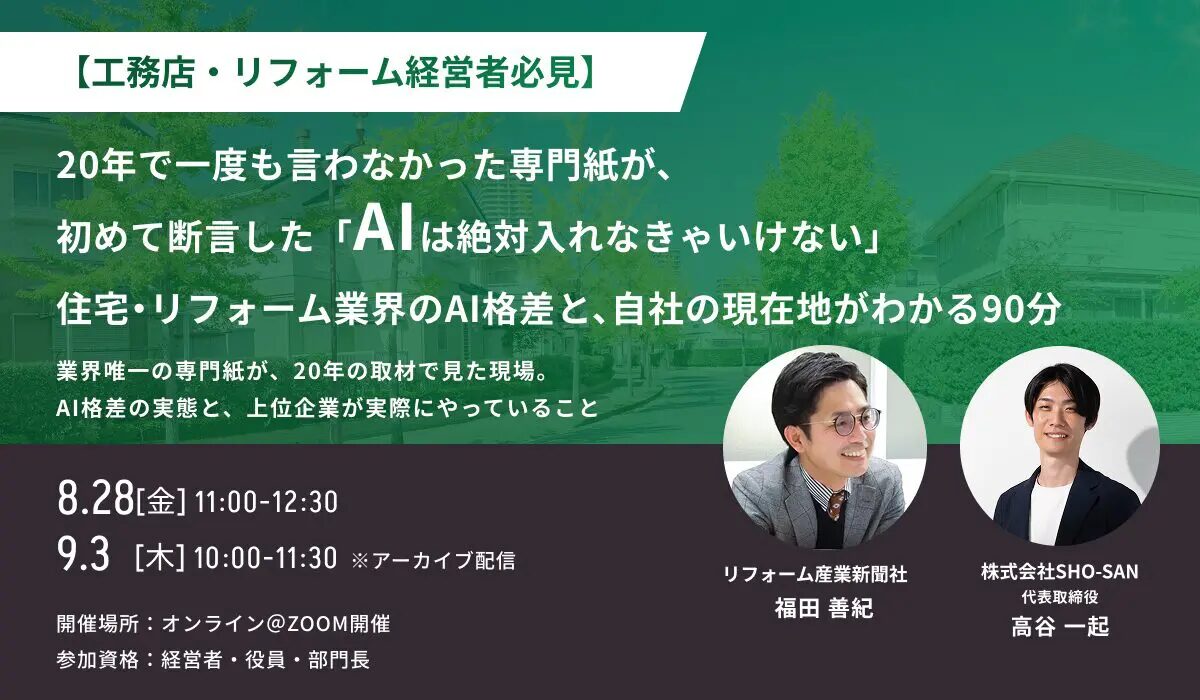 【工務店・リフォーム経営者必見】

20年で一度も言わなかった専門紙が、
初めて断言した「AIは絶対入れなきゃいけない」

住宅・リフォーム業界のAI格差と、自社の現在地がわかる90分

業界唯一の専門紙が、20年の取材で見た現場。
AI格差の実態と、上位企業が実際にやっていること

8.28[金] 11:00-12:30
9.3 [木] 10:00-11:30 ※アーカイブ配信

開催場所：オンライン@ZOOM開催
参加資格：経営者・役員・部門長

リフォーム産業新聞社
福田 善紀

株式会社SHO-SAN
代表取締役
高谷 一起